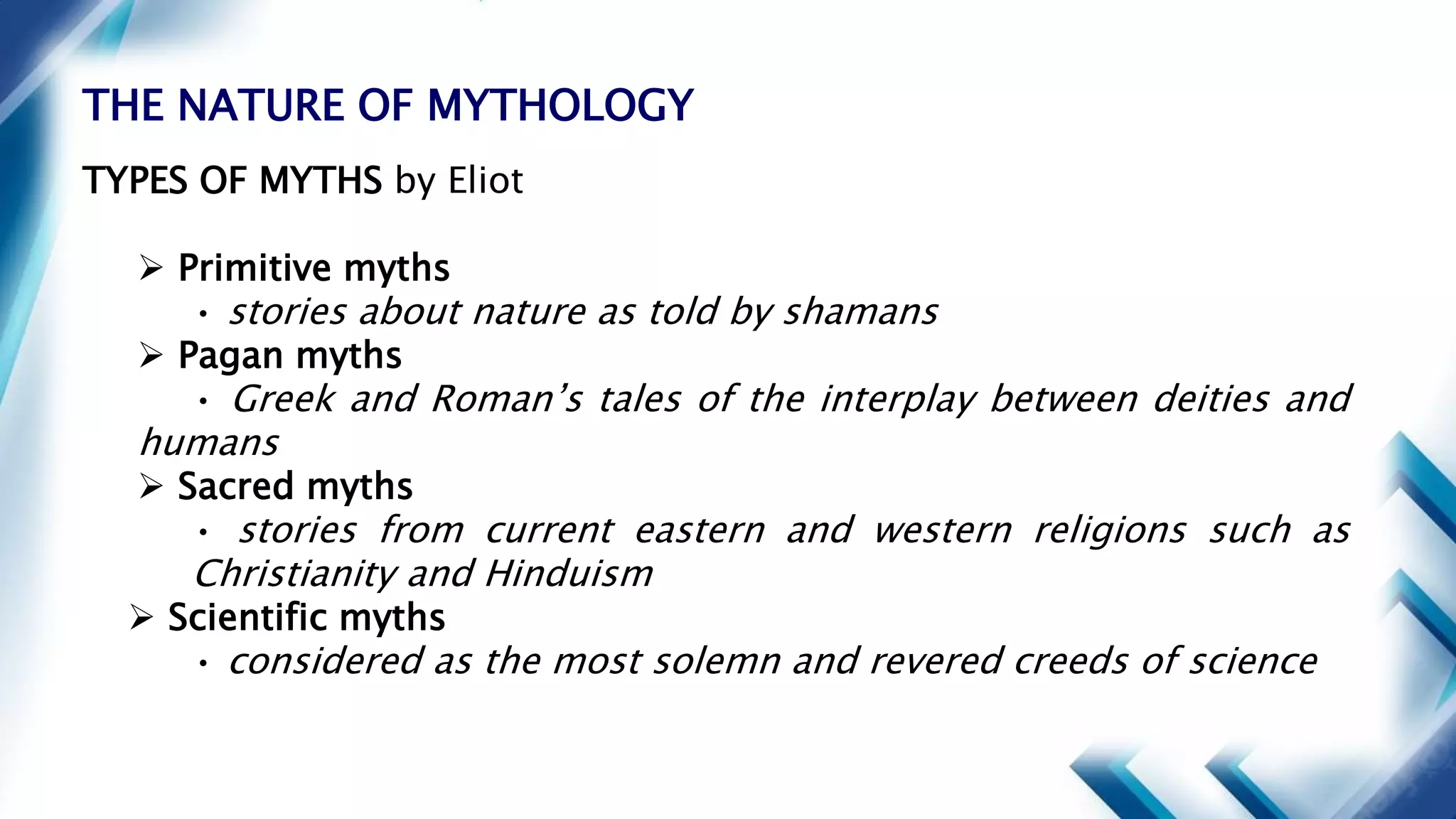 THE NATURE OF MYTHOLOGY

TYPES OF MYTHS by Eliot

➢ Primitive myths
• stories about nature as told by shamans
➢ Pagan myths
• Greek and Roman's tales of the interplay between deities and humans
➢ Sacred myths
• stories from current eastern and western religions such as Christianity and Hinduism
➢ Scientific myths
• considered as the most solemn and revered creeds of science